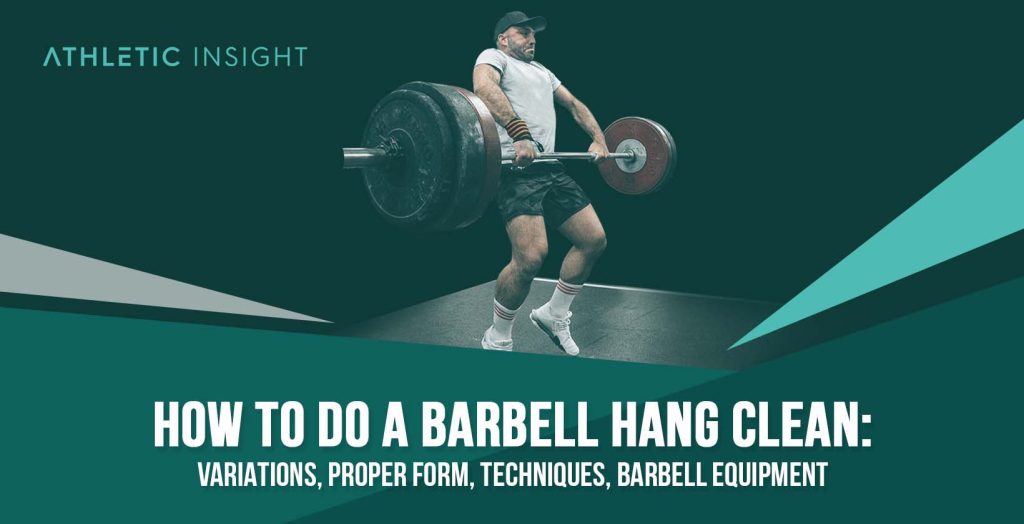 ATHLETIC INSIGHT

HOW TO DO A BARBELL HANG CLEAN:
VARIATIONS, PROPER FORM, TECHNIQUES, BARBELL EQUIPMENT